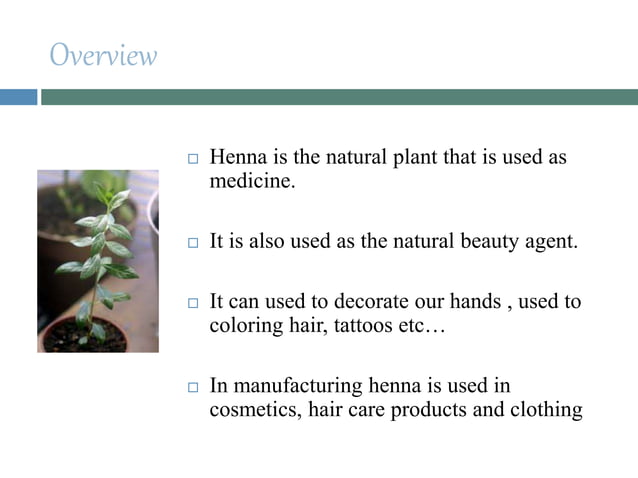 Overview

□ Henna is the natural plant that is used as medicine.

□ It is also used as the natural beauty agent.

□ It can used to decorate our hands , used to coloring hair, tattoos etc…

□ In manufacturing henna is used in cosmetics, hair care products and clothing